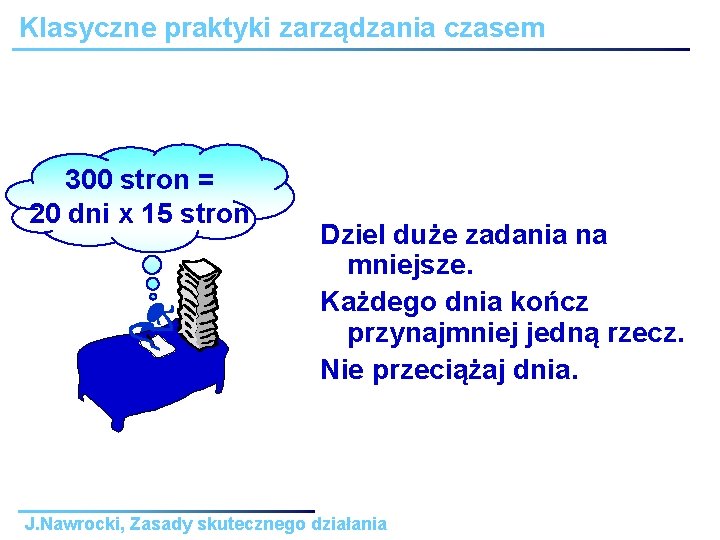 Klasyczne praktyki zarządzania czasem

300 stron =
20 dni x 15 stron

Dziel duże zadania na mniejsze.

Każdego dnia kończ przynajmniej jedną rzecz.

Nie przeciążaj dnia.

J.Nawrocki, Zasady skutecznego działania